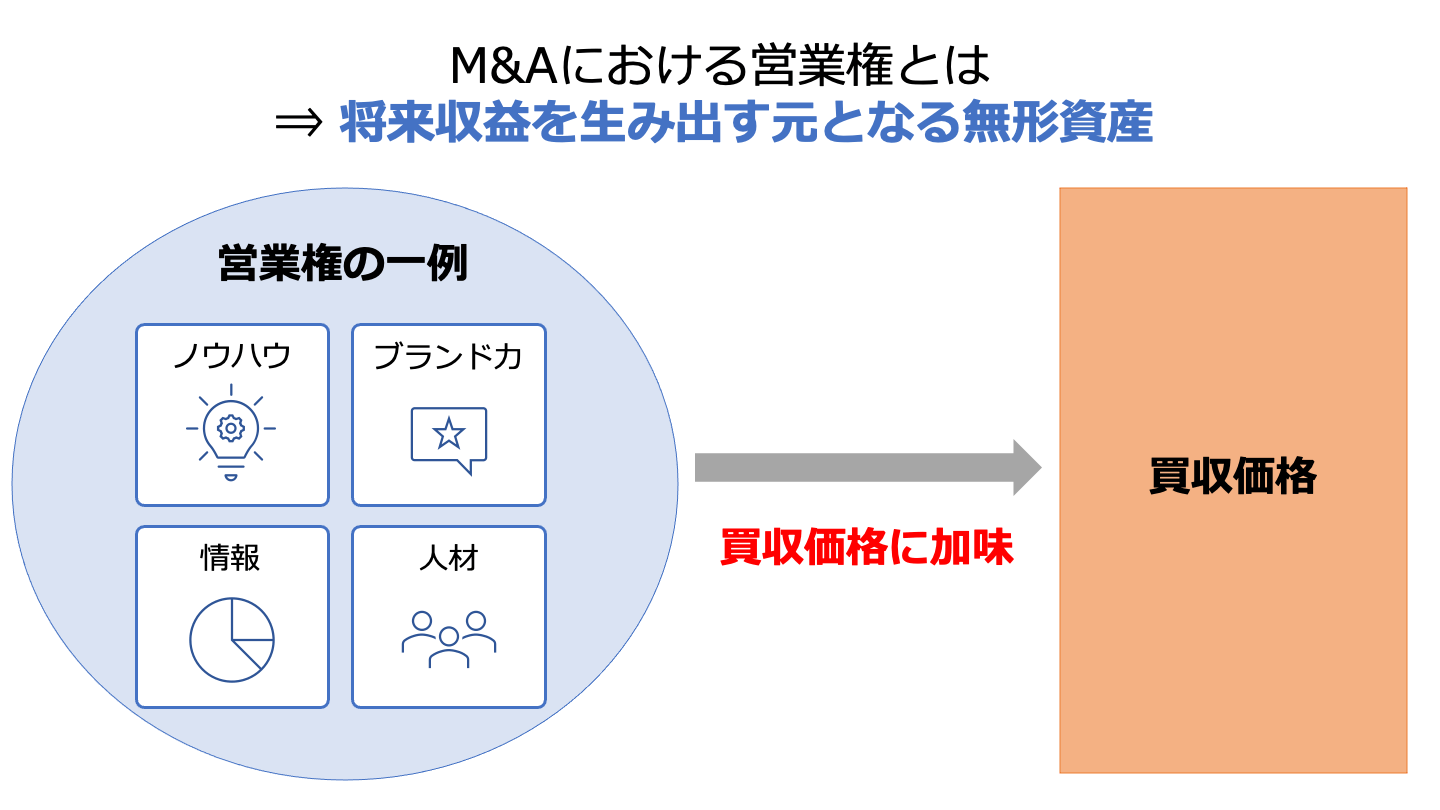 M&Aにおける営業権とは
⇒ 将来収益を生み出す元となる無形資産

営業権の一例

ノウハウ

ブランド力

情報

人材

買収価格に加味

買収価格